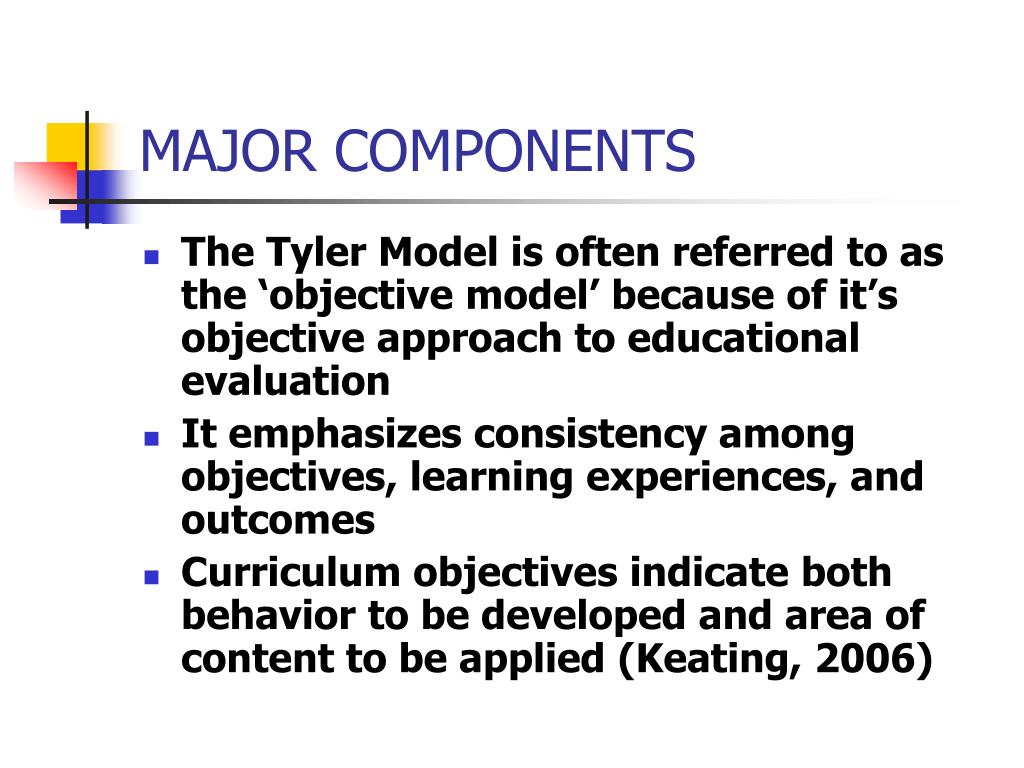 MAJOR COMPONENTS

- The Tyler Model is often referred to as the ‘objective model’ because of it’s objective approach to educational evaluation
- It emphasizes consistency among objectives, learning experiences, and outcomes
- Curriculum objectives indicate both behavior to be developed and area of content to be applied (Keating, 2006)